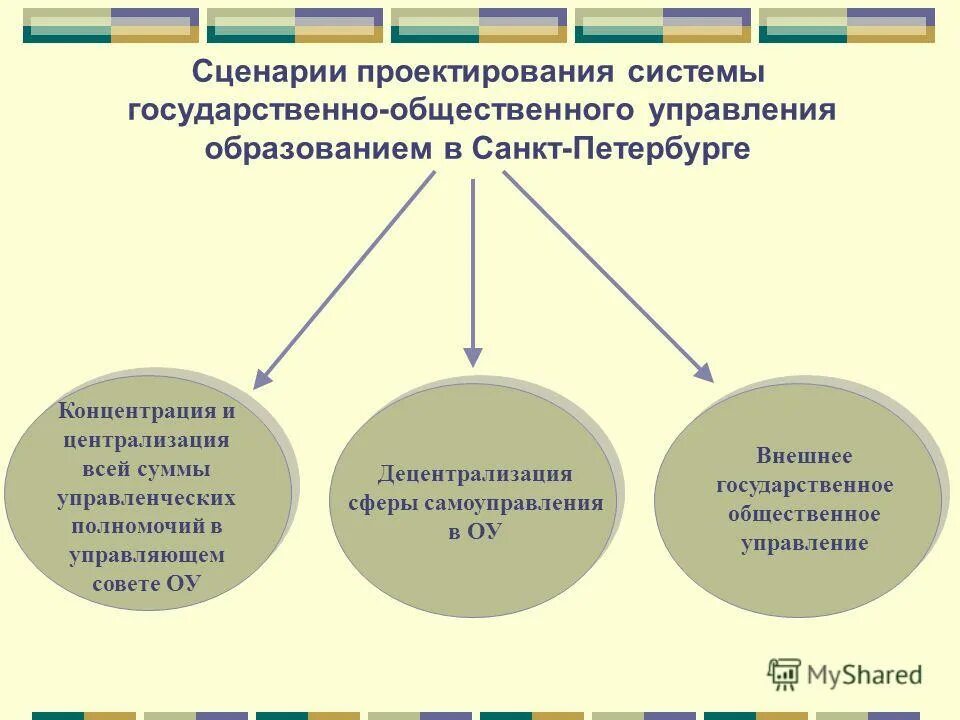 Сценарии проектирования системы государственно-общественного управления образованием в Санкт-Петербурге

Концентрация и централизация всей суммы управленческих полномочий в управляющем совете ОУ

Децентрализация сферы самоуправления в ОУ

Внешнее государственное общественное управление

MyShared